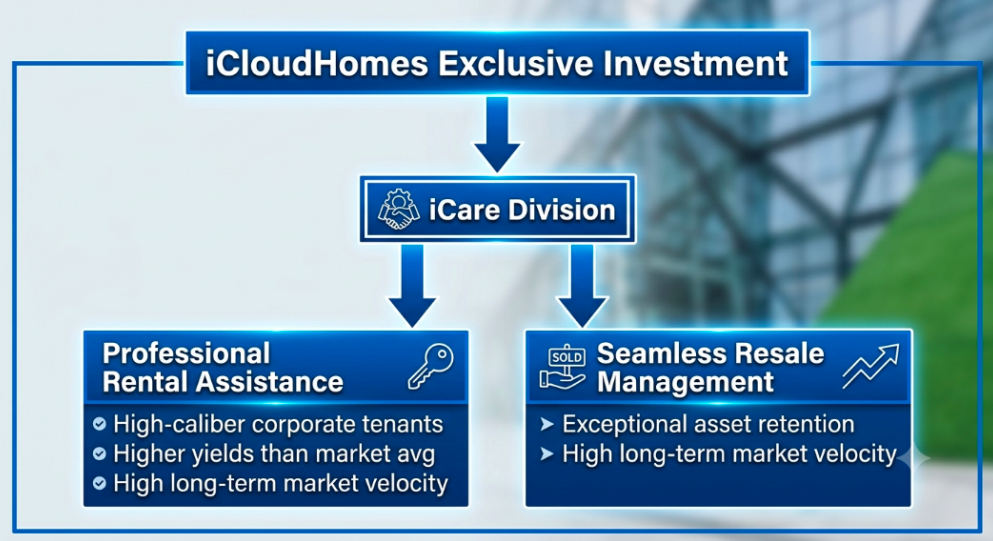 iCloudHomes Exclusive Investment

iCare Division

Professional Rental Assistance

High-caliber corporate tenants
Higher yields than market avg
High long-term market velocity

SOLD

Seamless Resale Management

Exceptional asset retention
High long-term market velocity